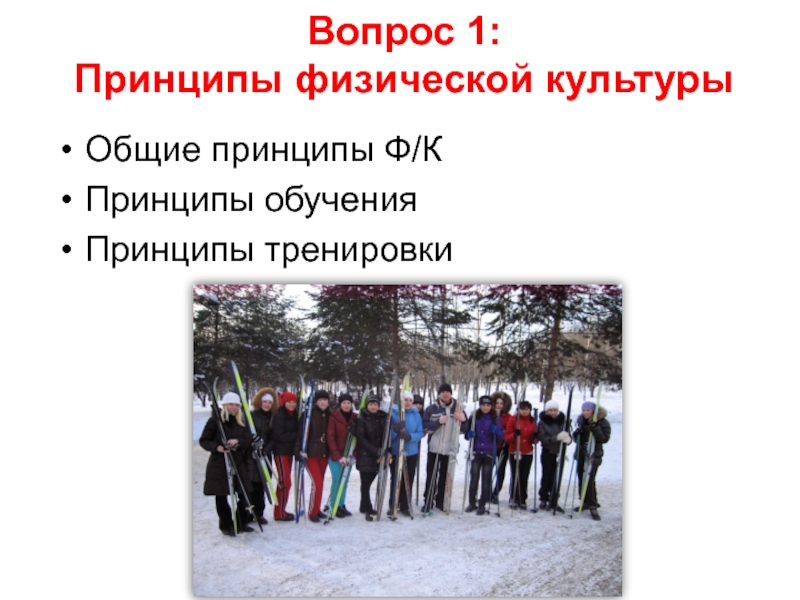 Вопрос 1:
Принципы физической культуры

• Общие принципы Ф/К
• Принципы обучения
• Принципы тренировки